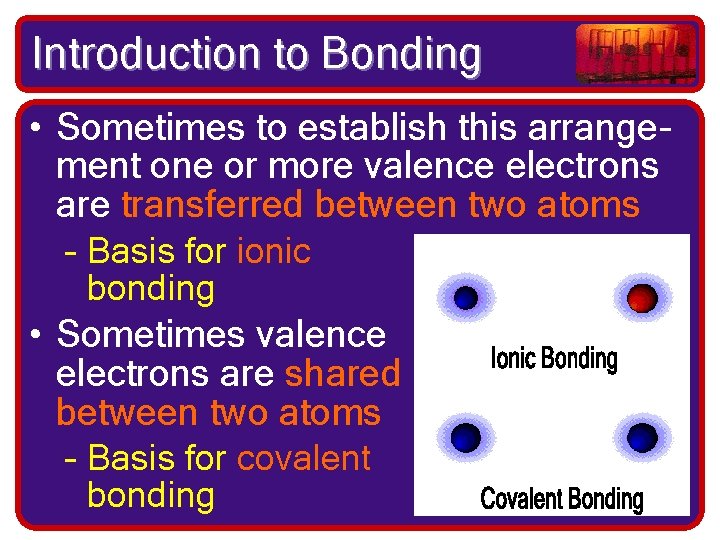 Introduction to Bonding

• Sometimes to establish this arrangement one or more valence electrons are transferred between two atoms

– Basis for ionic bonding

• Sometimes valence electrons are shared between two atoms

– Basis for covalent bonding

Ionic Bonding

Covalent Bonding